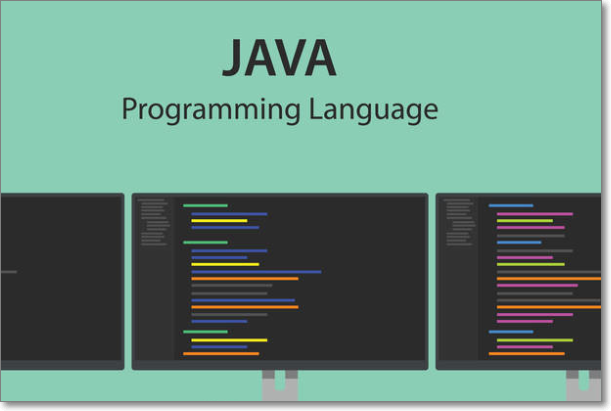 JAVA
Programming Language